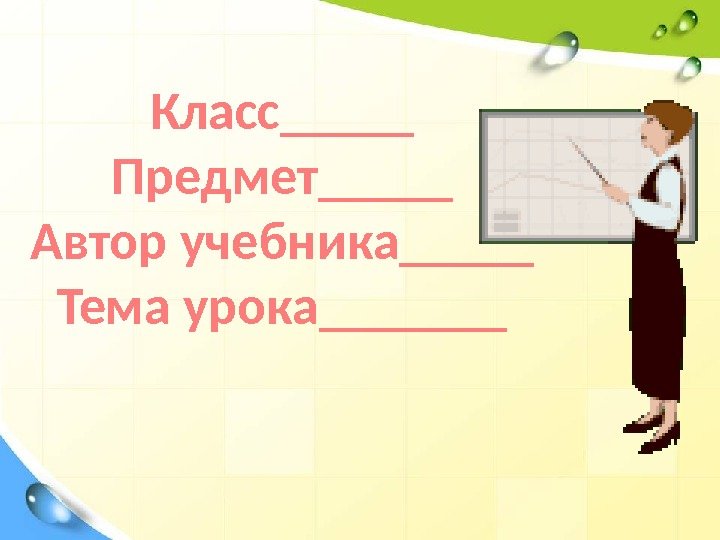 Класс______
Предмет______
Автор учебника______
Тема урока________